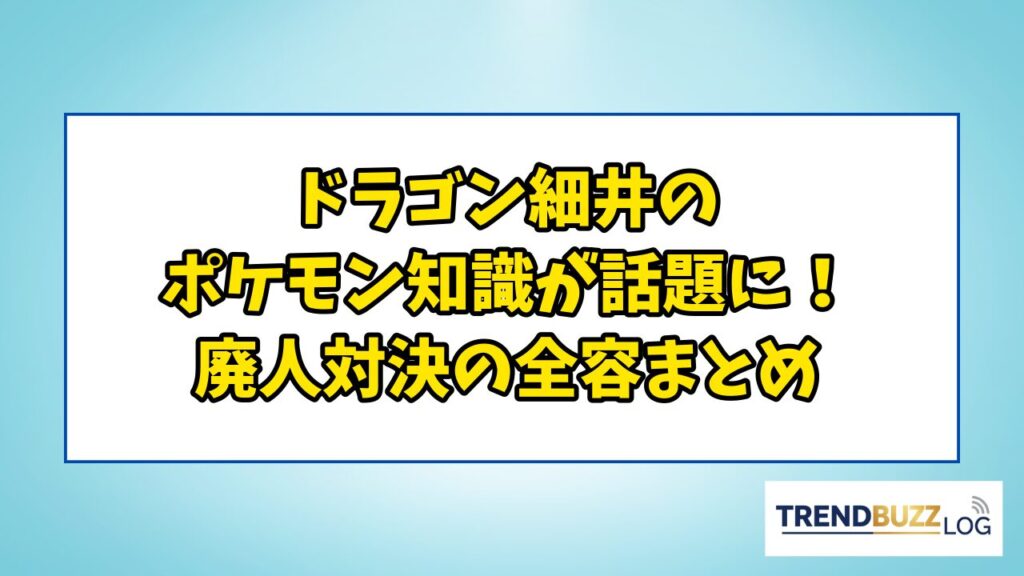 ドラゴン細井の
ポケモン知識が話題に！
廃人対決の全容まとめ

TRENDBUZZ LOG